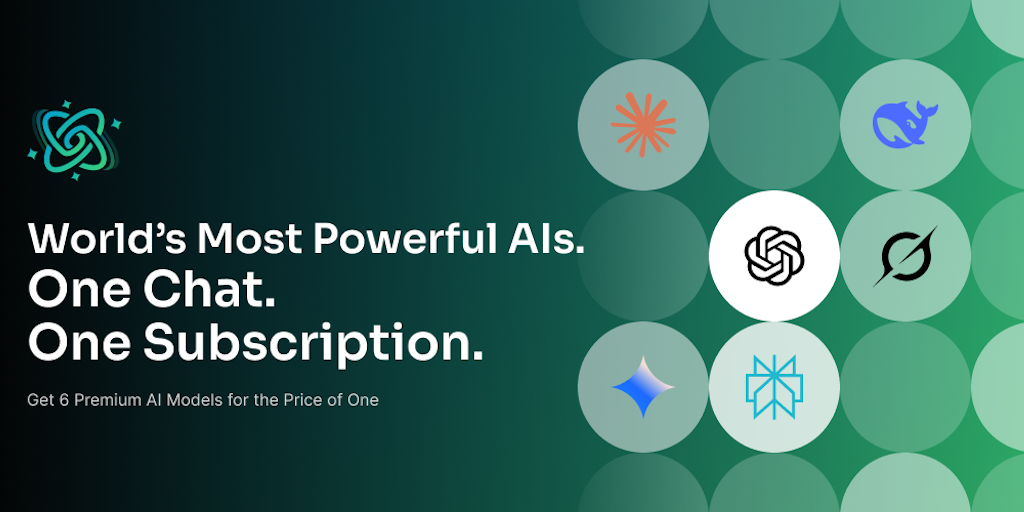 World's Most Powerful AIs.
One Chat.
One Subscription.

Get 6 Premium AI Models for the Price of One